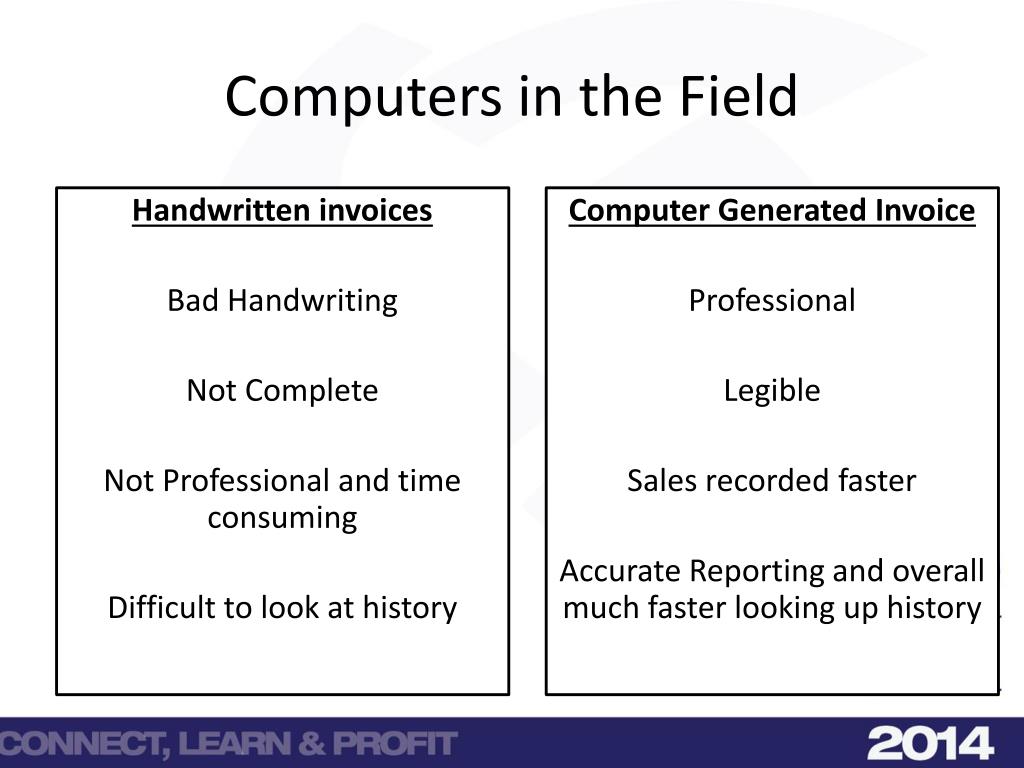 Computers in the Field

Handwritten invoices

Bad Handwriting

Not Complete

Not Professional and time consuming

Difficult to look at history

Computer Generated Invoice

Professional

Legible

Sales recorded faster

Accurate Reporting and overall much faster looking up history

CONNECT, LEARN & PROFIT

2014